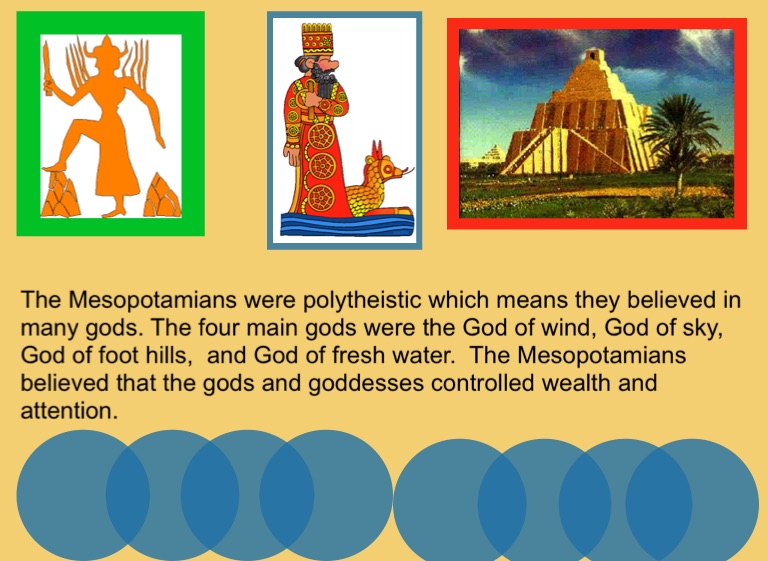 The Mesopotamians were polytheistic which means they believed in many gods. The four main gods were the God of wind, God of sky, God of foot hills,  and God of fresh water.  The Mesopotamians believed that the gods and goddesses controlled wealth and attention.